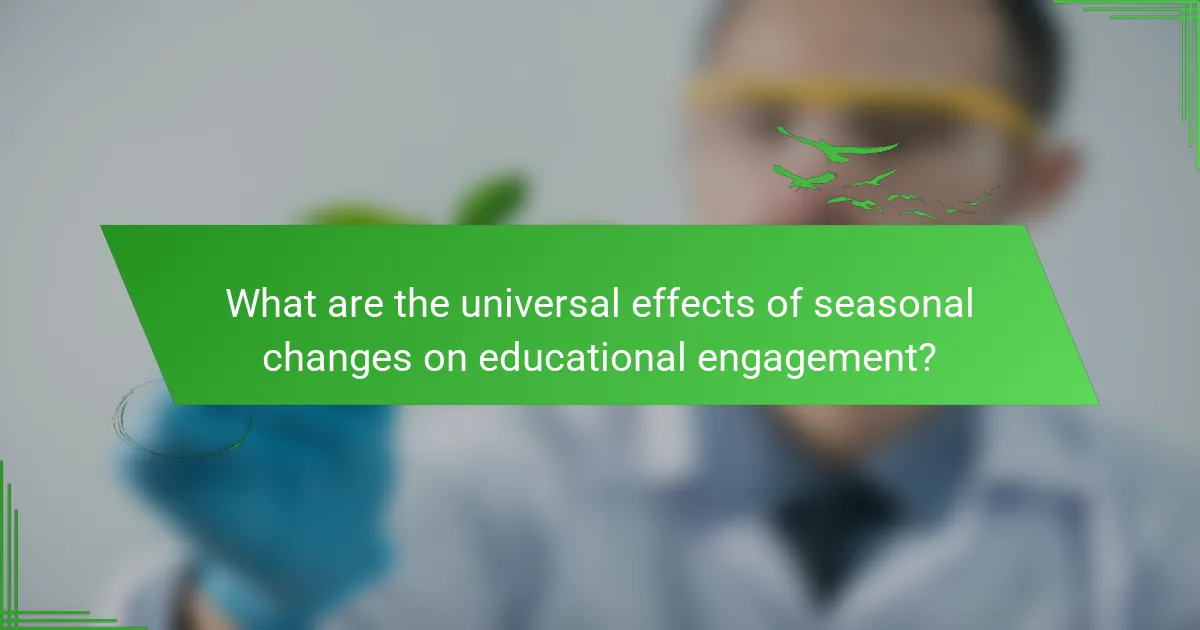 What are the universal effects of seasonal changes on educational engagement?